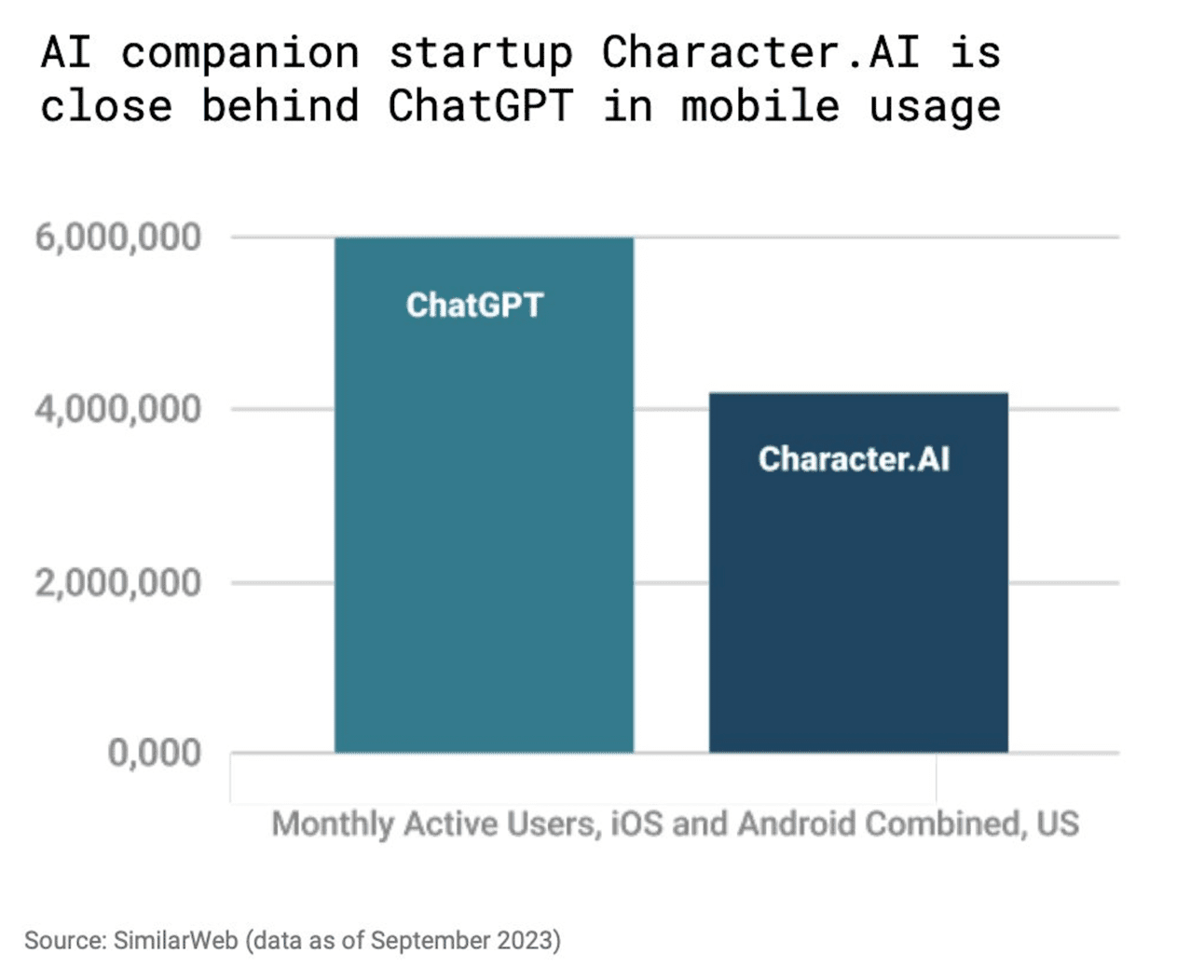 AI companion startup Character.AI is close behind ChatGPT in mobile usage

6,000,000
4,000,000
2,000,000
0,000

ChatGPT
Character.AI

Monthly Active Users, iOS and Android Combined, US

Source: SimilarWeb (data as of September 2023)